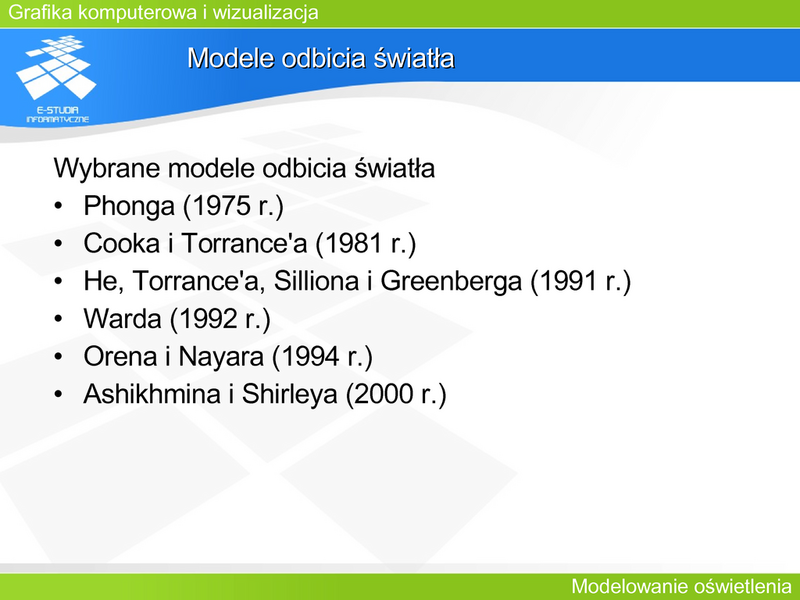 Grafika komputerowa i wizualizacja

E-STUDIA INFORMATYCZNE

Modele odbicia światła

Wybrane modele odbicia światła
• Phonga (1975 r.)
• Cooka i Torrance'a (1981 r.)
• He, Torrance'a, Silliona i Greenberga (1991 r.)
• Warda (1992 r.)
• Orena i Nayara (1994 r.)
• Ashikhmina i Shirleya (2000 r.)

Modelowanie oświetlenia